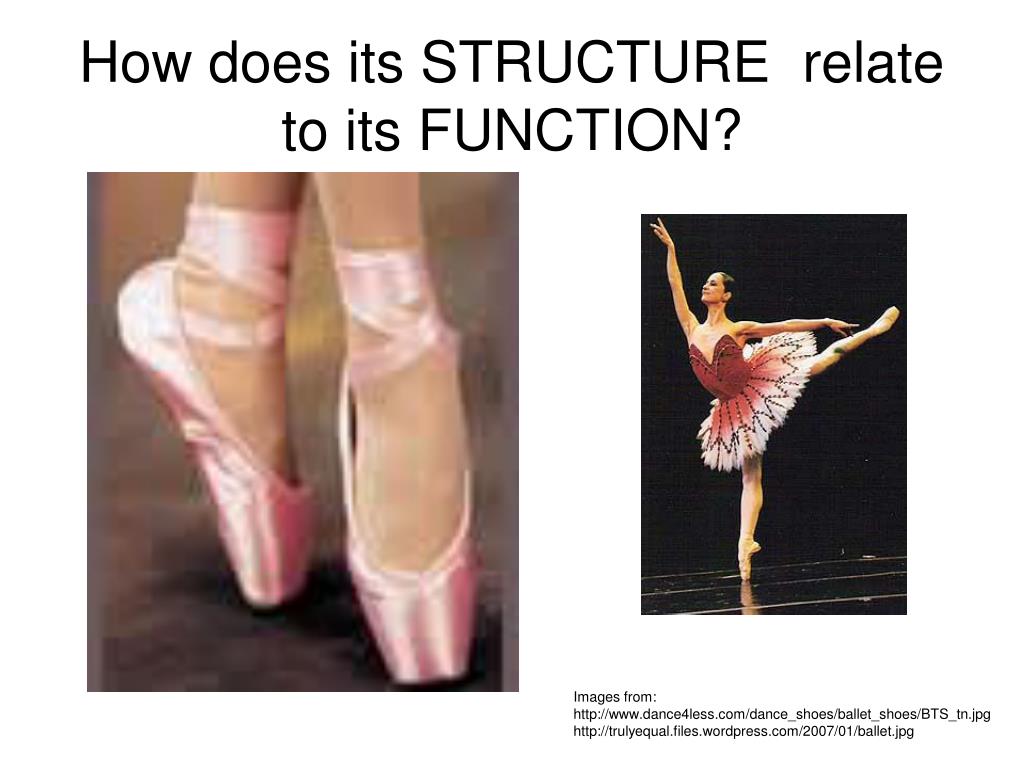 How does its STRUCTURE relate to its FUNCTION?

Images from:
http://www.dance4less.com/dance_shoes/ballet_shoes/BTS_tn.jpg
http://trulyequal.files.wordpress.com/2007/01/ballet.jpg